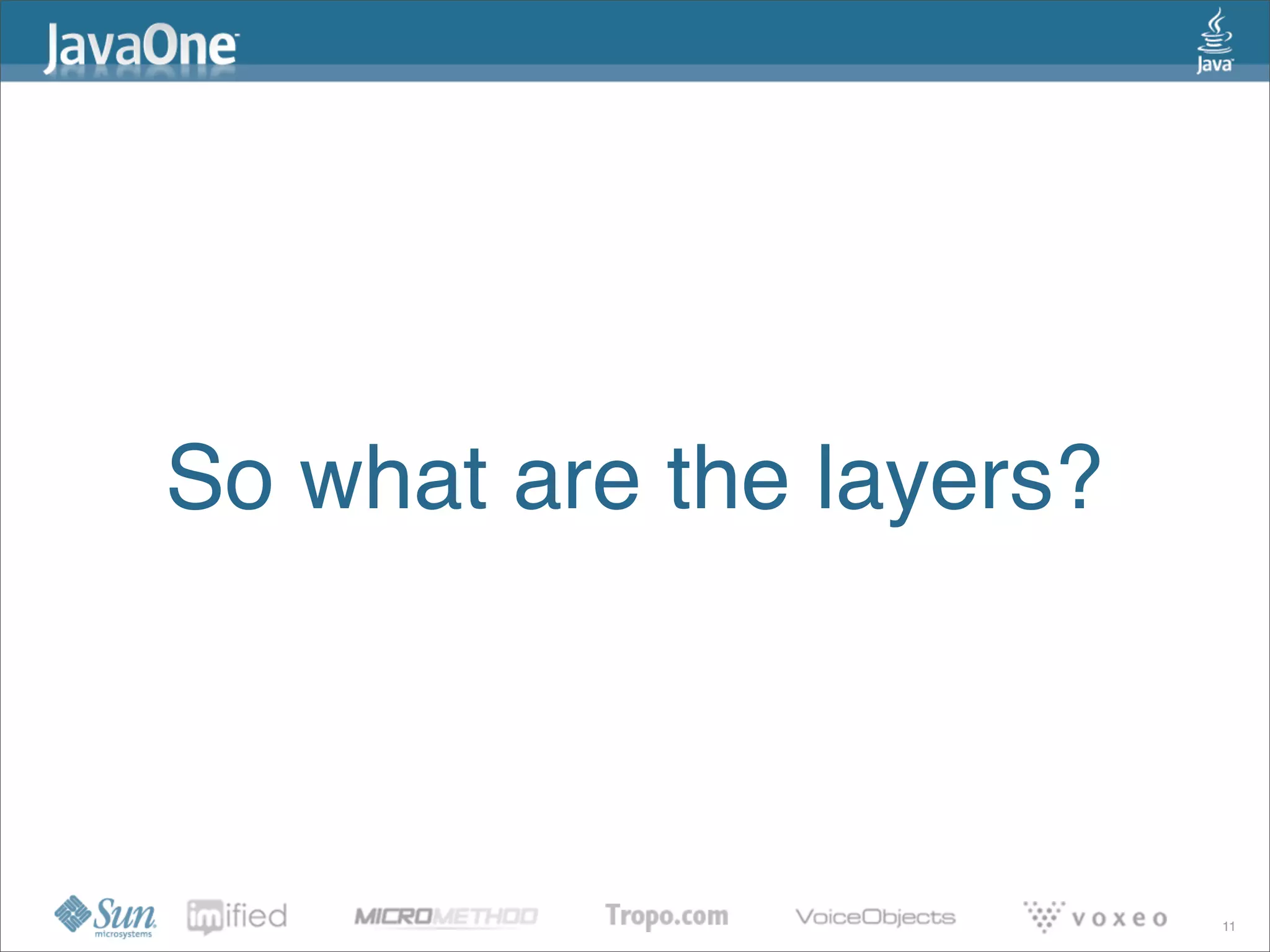 JavaOne

Java

So what are the layers?

Sun microsystems imified MICROMETHOD Tropo.com VoiceObjects voxeo

11